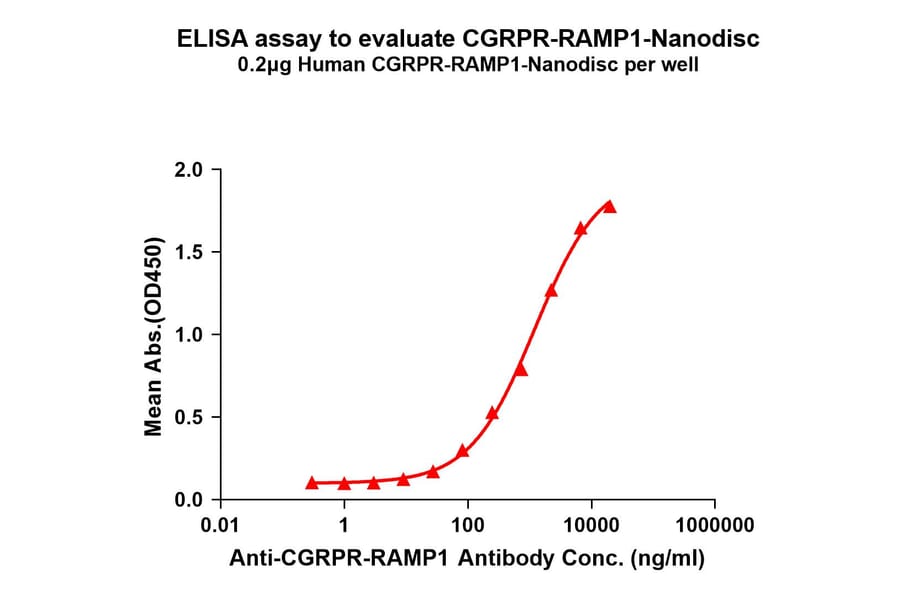 ELISA assay to evaluate CGRPR-RAMP1-Nanodisc
0.2μg Human CGRPR-RAMP1-Nanodisc per well

Mean Abs.(OD450)

2.0
1.5
1.0
0.5
0.0

0.01
1
100
10000
1000000

Anti-CGRPR-RAMP1 Antibody Conc. (ng/ml)